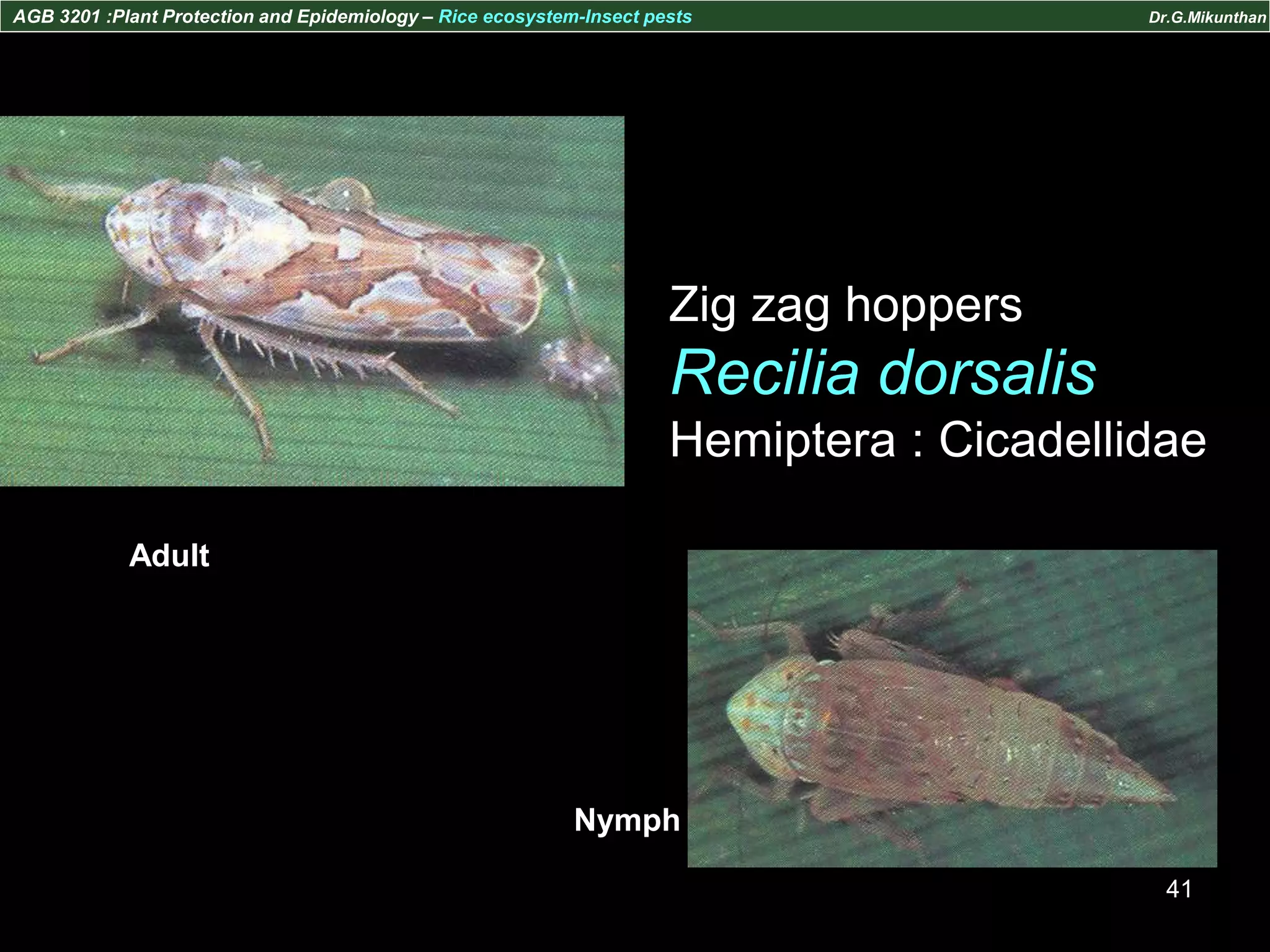 AGB 3201 :Plant Protection and Epidemiology – Rice ecosystem-Insect pests Dr.G.Mikunthan

Zig zag hoppers

Recilia dorsalis

Hemiptera : Cicadellidae

Adult

Nymph

41